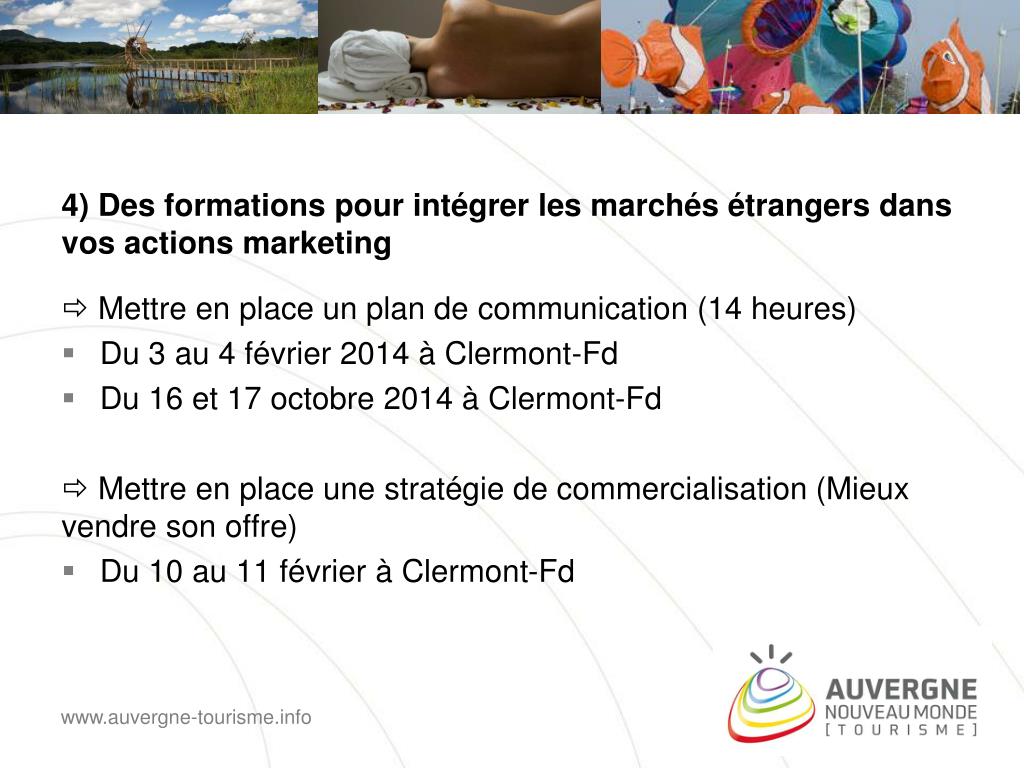 4) Des formations pour intégrer les marchés étrangers dans vos actions marketing

⇨ Mettre en place un plan de communication (14 heures)
▪ Du 3 au 4 février 2014 à Clermont-Fd
▪ Du 16 et 17 octobre 2014 à Clermont-Fd

⇨ Mettre en place une stratégie de commercialisation (Mieux vendre son offre)
▪ Du 10 au 11 février à Clermont-Fd

www.auvergne-tourisme.info

AUVERGNE
NOUVEAU MONDE
[ T O U R I S M E ]